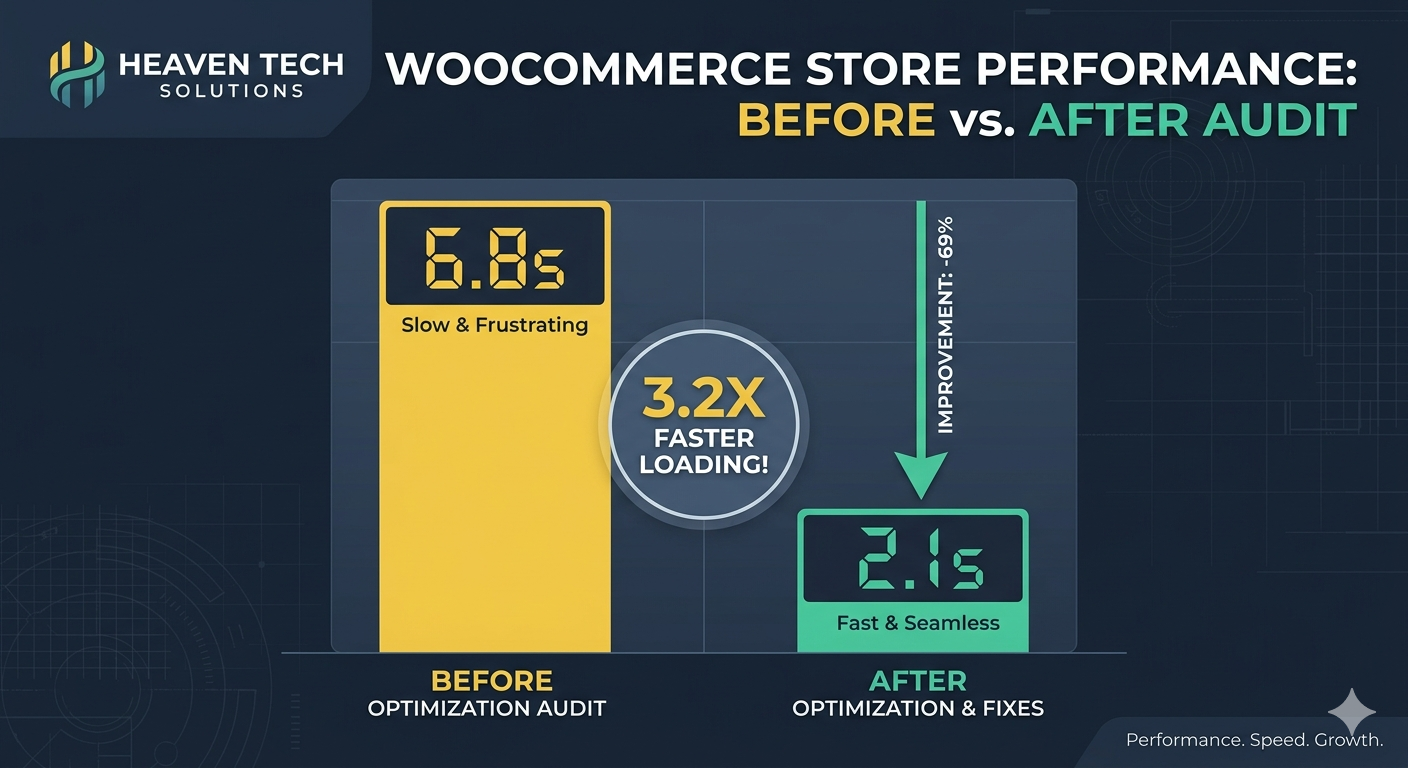 HEAVEN TECH
SOLUTIONS

WOOCOMMERCE STORE PERFORMANCE:
BEFORE vs. AFTER AUDIT

6.8s
Slow & Frustrating

3.2X
FASTER
LOADING!

IMPROVEMENT: -69%

2.1s
Fast & Seamless

BEFORE
OPTIMIZATION AUDIT

AFTER
OPTIMIZATION & FIXES

Performance. Speed. Growth.